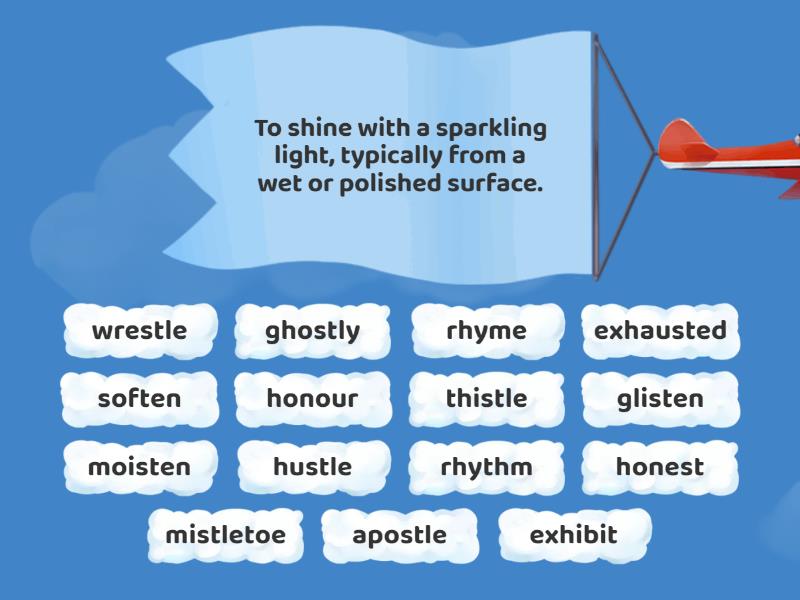 To shine with a sparkling light, typically from a wet or polished surface.

wrestle
ghostly
rhyme
exhausted
soften
honour
thistle
glisten
moisten
hustle
rhythm
honest
mistletoe
apostle
exhibit